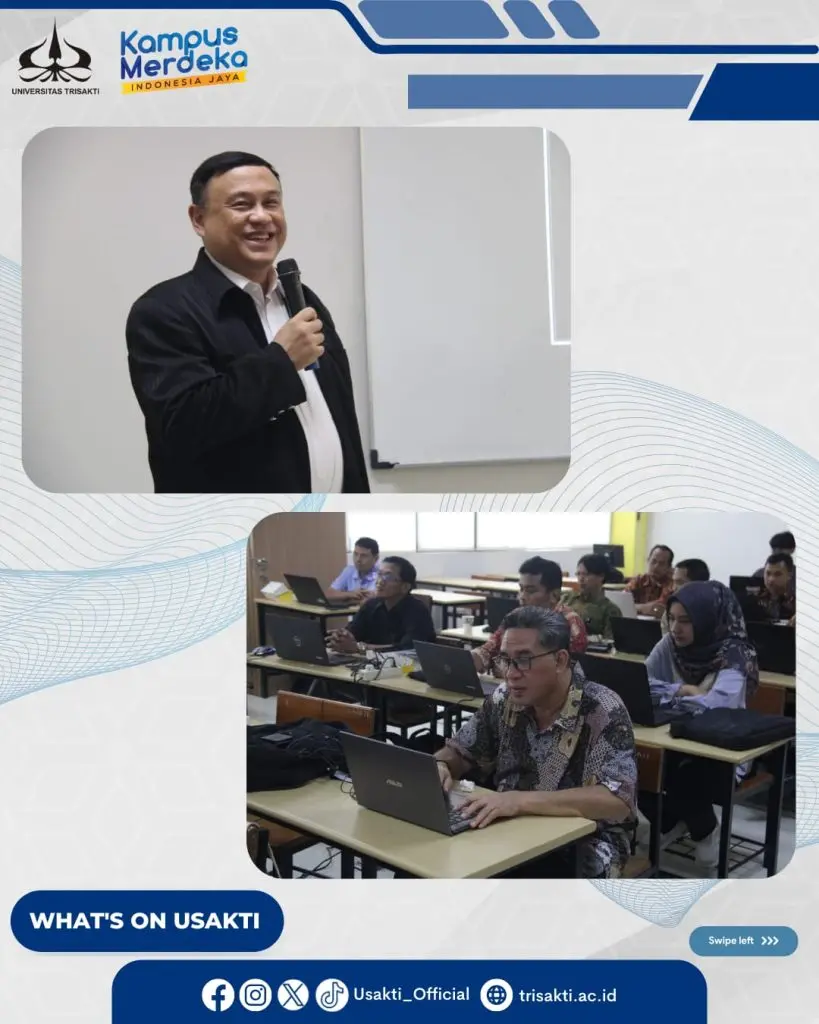 UNIVERSITAS TRISAKTI

Kampus Merdeka
INDONESIA JAYA

ASUS

WHAT'S ON USAKTI

Swipe left >>>

Usakti_Official trisakti.ac.id